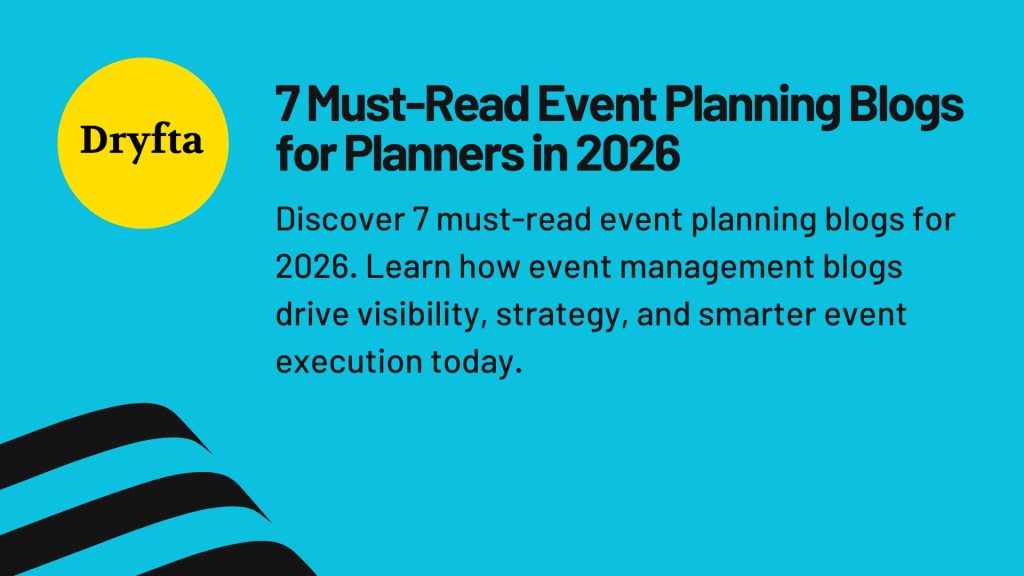 Dryfta

7 Must-Read Event Planning Blogs for Planners in 2026

Discover 7 must-read event planning blogs for 2026. Learn how event management blogs drive visibility, strategy, and smarter event execution today.